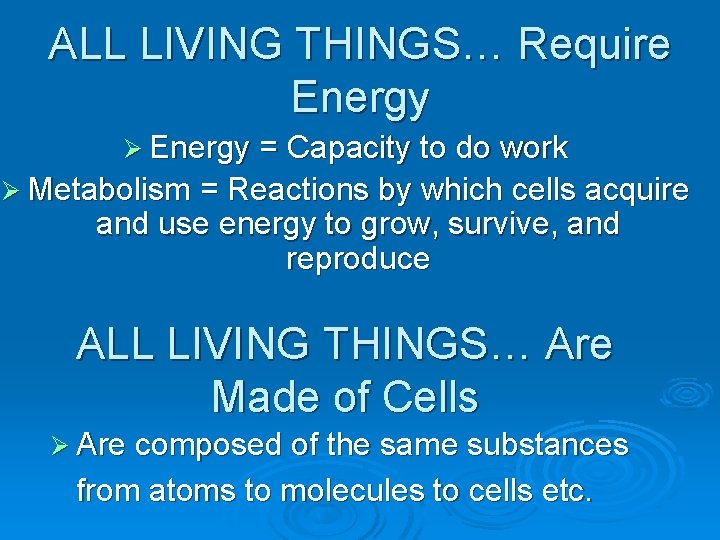 ALL LIVING THINGS… Require Energy

➢ Energy = Capacity to do work

➢ Metabolism = Reactions by which cells acquire and use energy to grow, survive, and reproduce

ALL LIVING THINGS… Are Made of Cells

➢ Are composed of the same substances from atoms to molecules to cells etc.